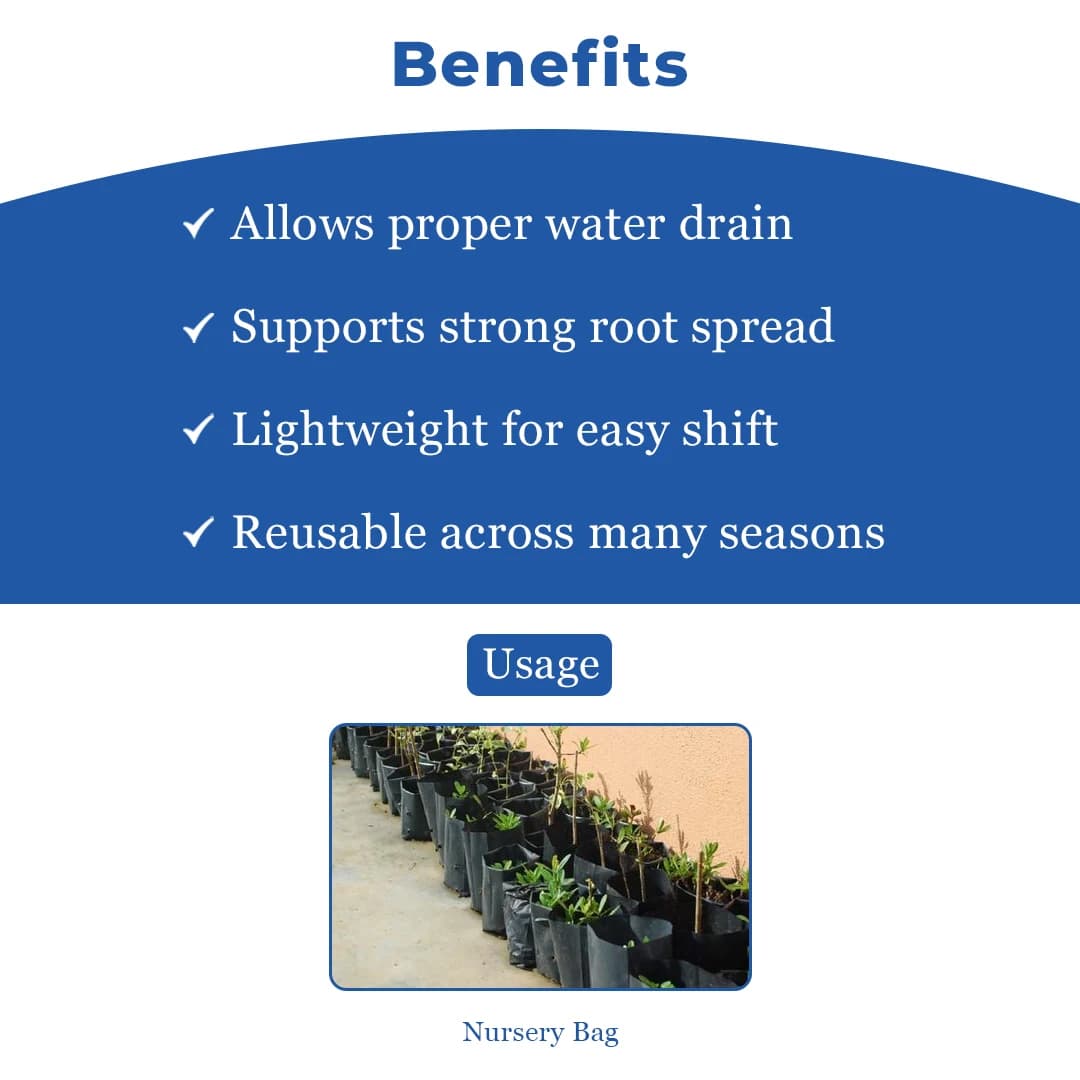 Benefits

✓ Allows proper water drain

✓ Supports strong root spread

✓ Lightweight for easy shift

✓ Reusable across many seasons

Usage

Nursery Bag